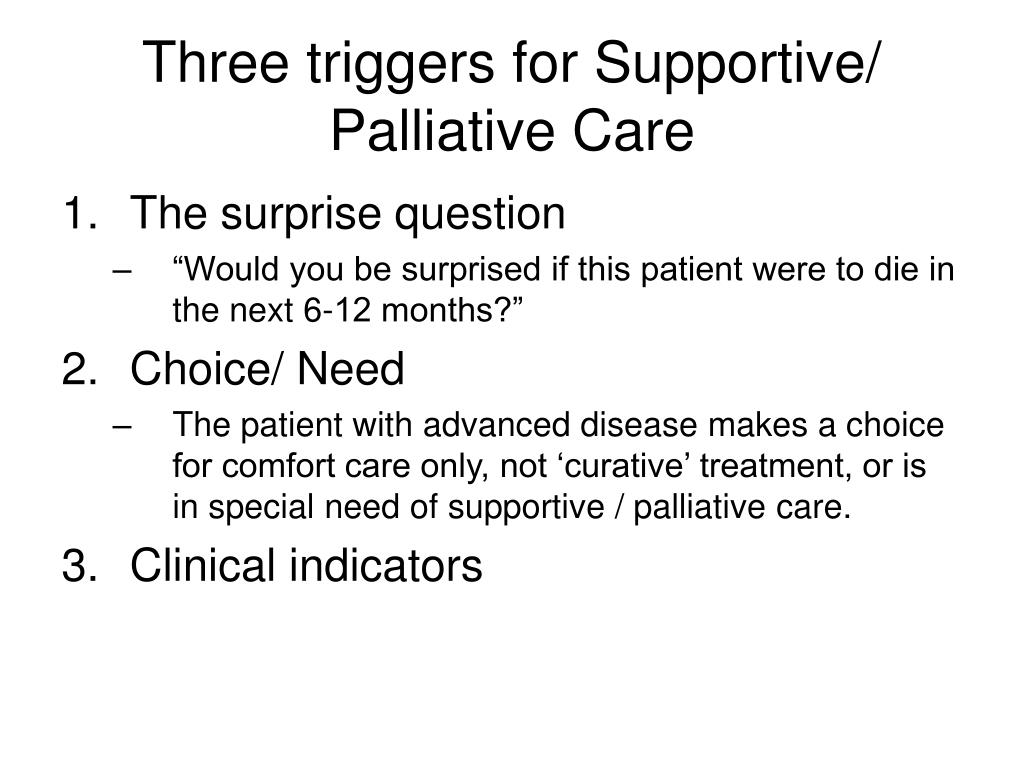 Three triggers for Supportive/ Palliative Care

1. The surprise question
– “Would you be surprised if this patient were to die in the next 6-12 months?”

2. Choice/ Need
– The patient with advanced disease makes a choice for comfort care only, not ‘curative’ treatment, or is in special need of supportive / palliative care.

3. Clinical indicators